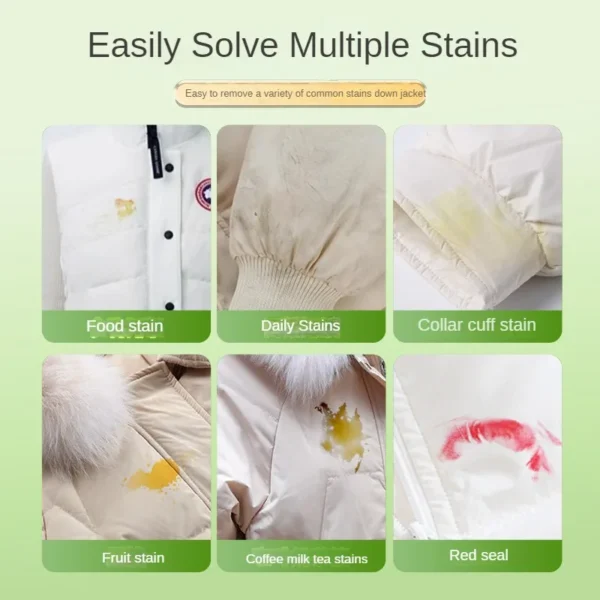 Easily Solve Multiple Stains

Easy to remove a variety of common stains down jacket

Food stain

Daily Stains

Collar cuff stain

Fruit stain

Coffee milk tea stains

Red seal